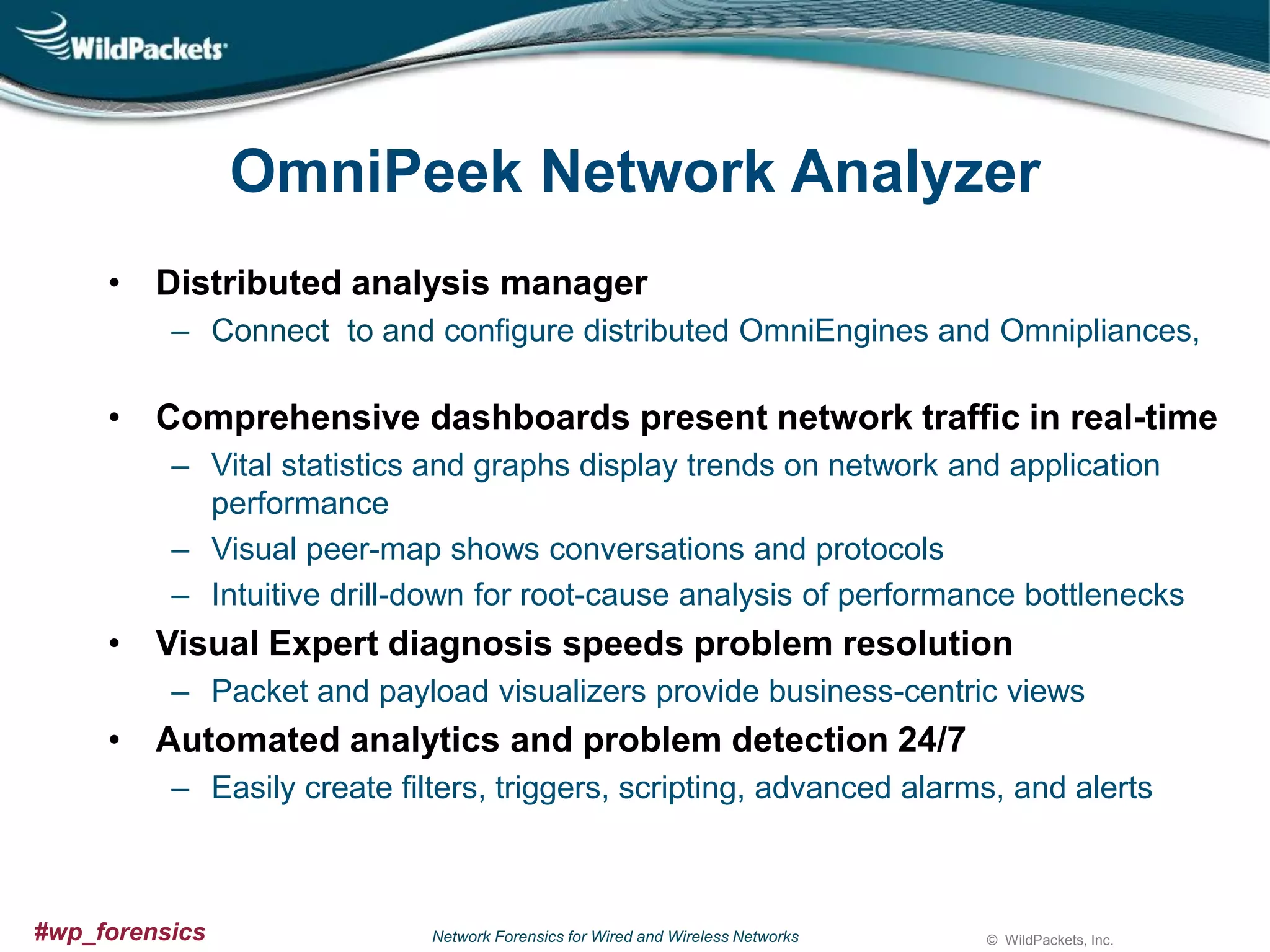 WildPackets

OmniPeek Network Analyzer

• Distributed analysis manager
– Connect to and configure distributed OmniEngines and Omnipliances,

• Comprehensive dashboards present network traffic in real-time
– Vital statistics and graphs display trends on network and application performance
– Visual peer-map shows conversations and protocols
– Intuitive drill-down for root-cause analysis of performance bottlenecks
• Visual Expert diagnosis speeds problem resolution
– Packet and payload visualizers provide business-centric views
• Automated analytics and problem detection 24/7
– Easily create filters, triggers, scripting, advanced alarms, and alerts

#wp_forensics
Network Forensics for Wired and Wireless Networks
© WildPackets, Inc.